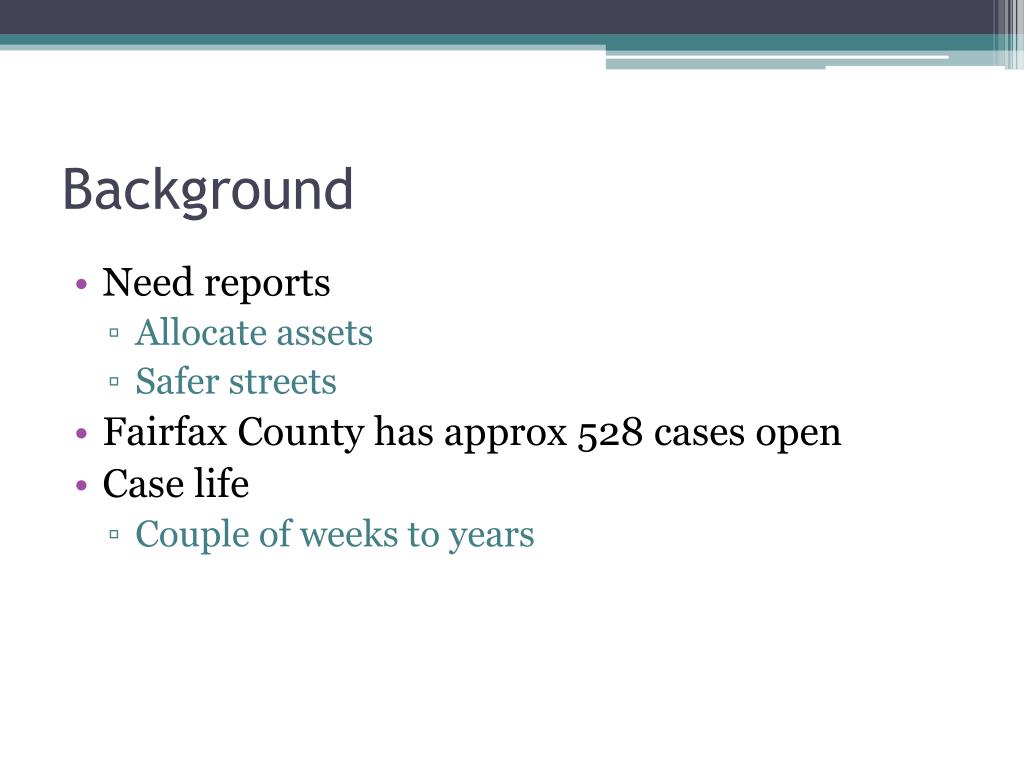 Background

• Need reports
 ▫ Allocate assets
 ▫ Safer streets
• Fairfax County has approx 528 cases open
• Case life
 ▫ Couple of weeks to years